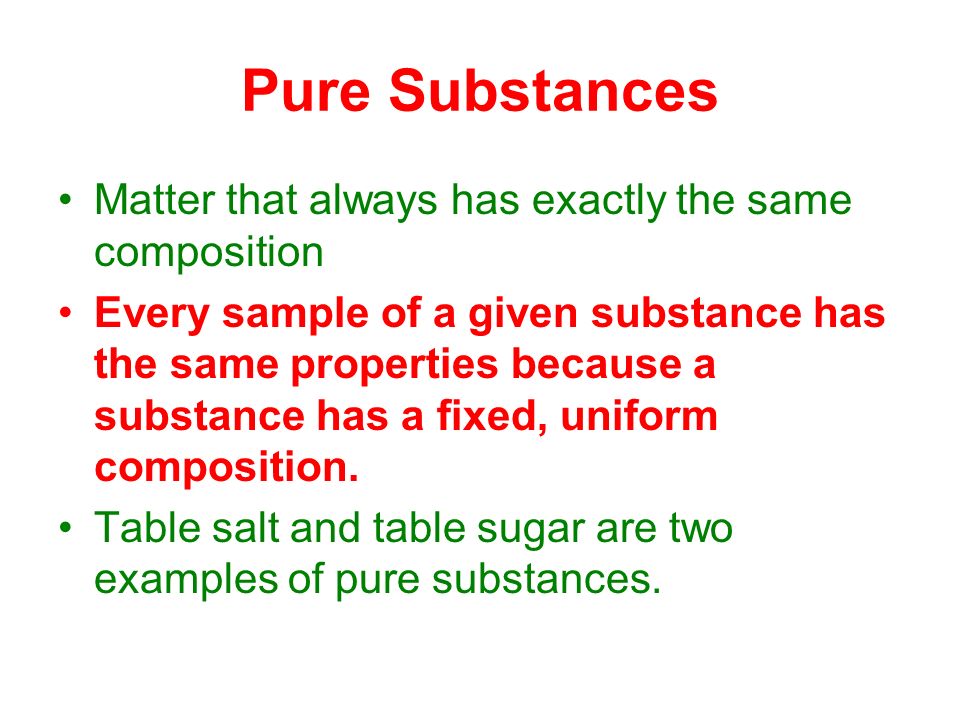 Pure Substances

• Matter that always has exactly the same composition

• Every sample of a given substance has the same properties because a substance has a fixed, uniform composition.

• Table salt and table sugar are two examples of pure substances.